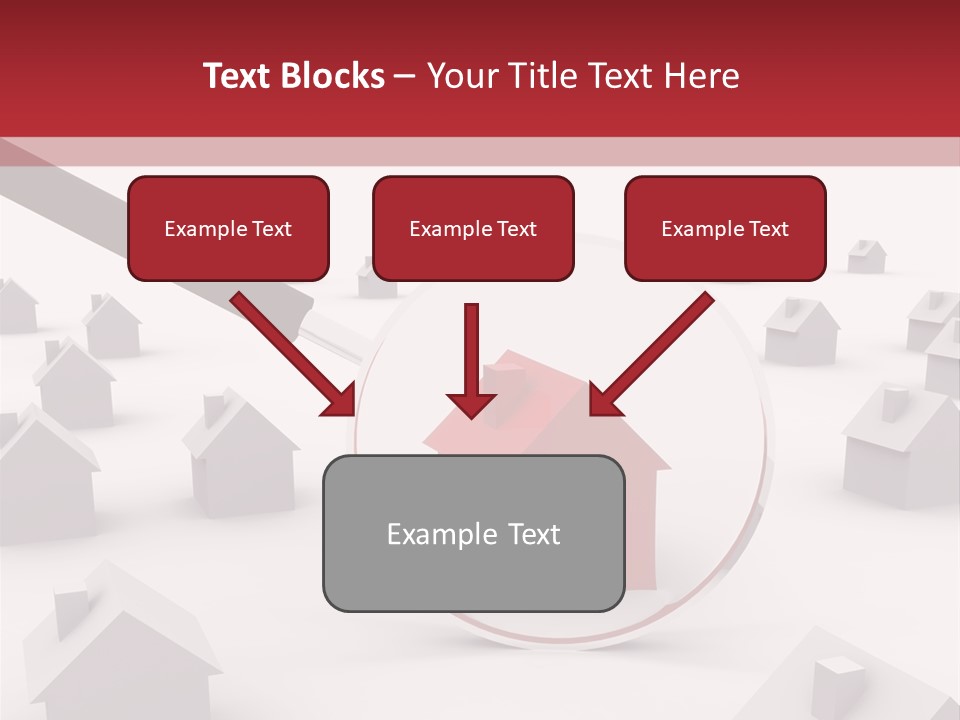 Text Blocks – Your Title Text Here

Example Text

Example Text

Example Text

Example Text